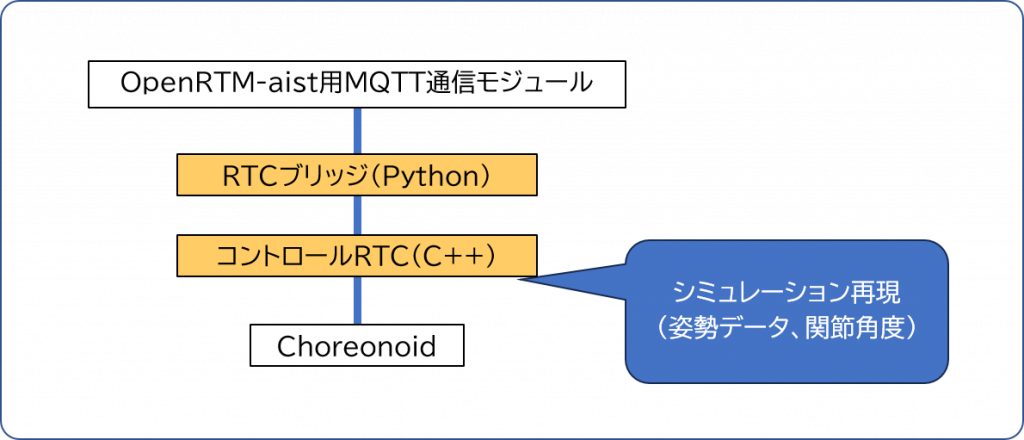 OpenRTM-aist用MQTT通信モジュール

RTCブリッジ（Python）

コントロールRTC（C++）

Choreonoid

シミュレーション再現
（姿勢データ、関節角度）